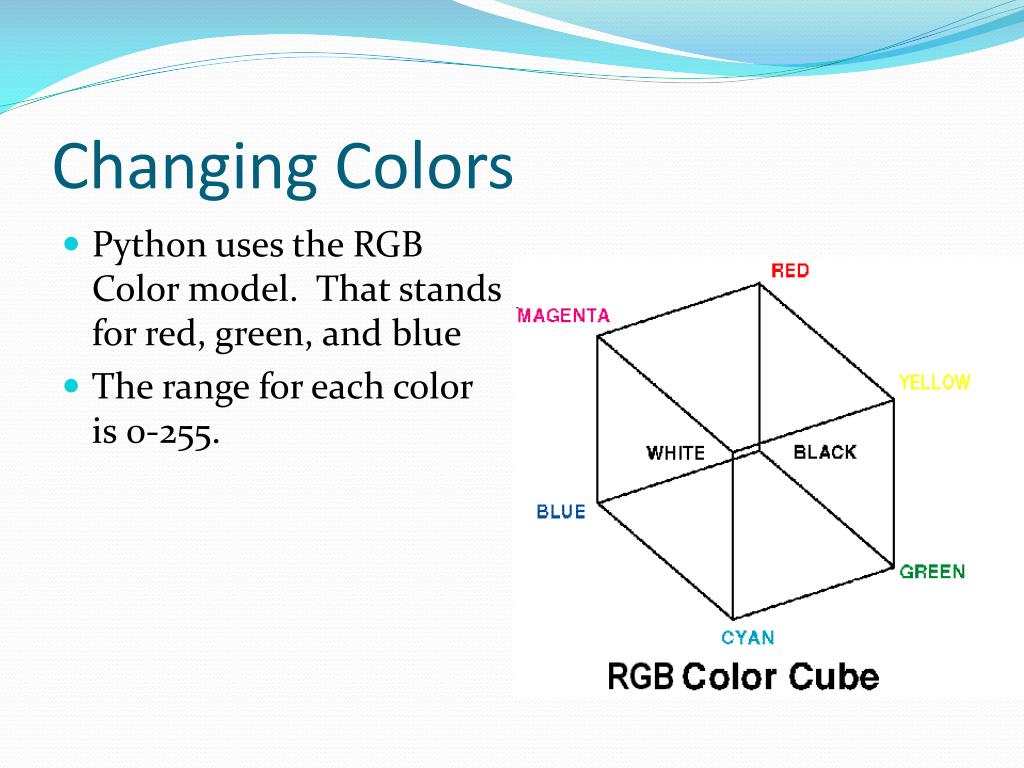 Changing Colors

Python uses the RGB Color model. That stands for red, green, and blue

The range for each color is 0-255.

RED
MAGENTA
YELLOW
WHITE
BLACK
BLUE
GREEN
CYAN
RGB Color Cube